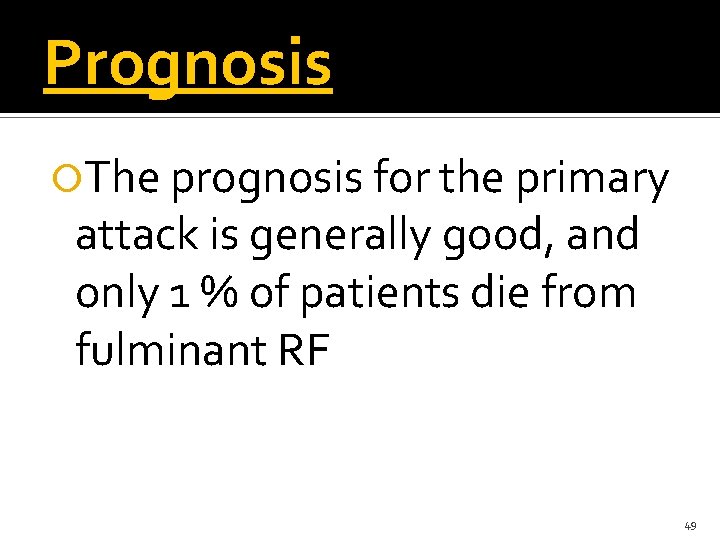 Prognosis

The prognosis for the primary attack is generally good, and only 1 % of patients die from fulminant RF

49